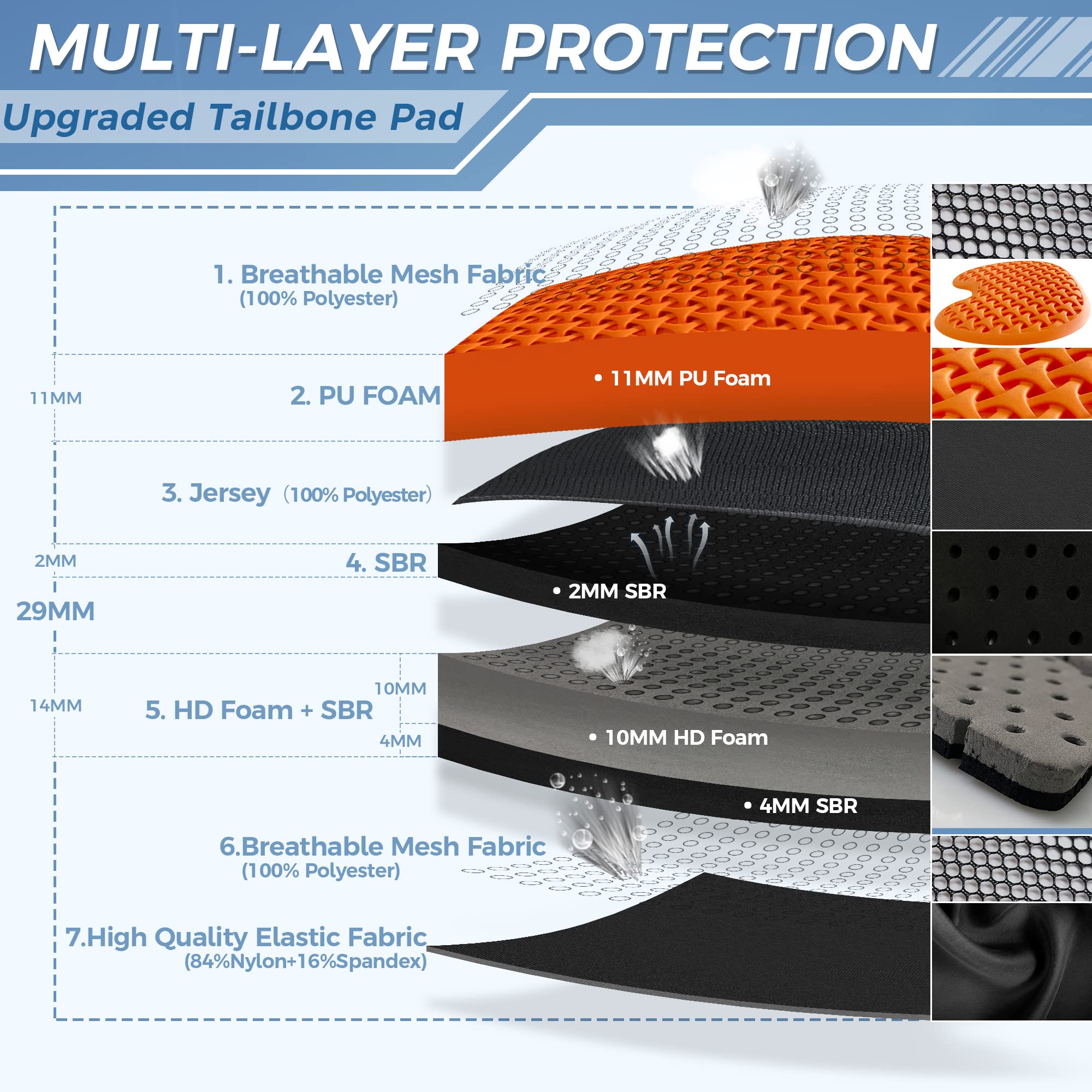 MULTI-LAYER PROTECTION

Upgraded Tailbone Pad

1. Breathable Mesh Fabric
(100% Polyester)

11MM

2. PU FOAM

• 11MM PU Foam

3. Jersey (100% Polyester)

2MM

4. SBR

• 2MM SBR

29MM

14MM

5. HD Foam + SBR

10MM

4MM

• 10MM HD Foam

• 4MM SBR

6.Breathable Mesh Fabric
(100% Polyester)

7.High Quality Elastic Fabric
(84%Nylon+16%Spandex)